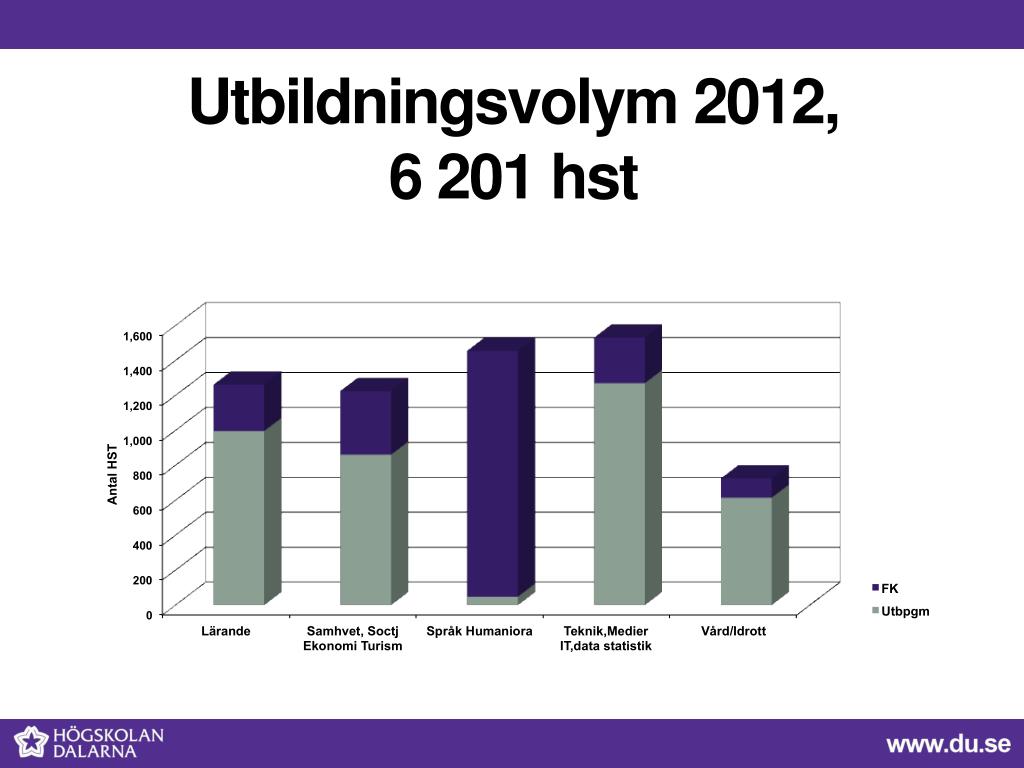 Utbildningsvolym 2012,
6 201 hst

Antal HST

1,600
1,400
1,200
1,000
800
600
400
200
0

Lärande
Samhvet, Soctj Ekonomi Turism
Språk Humaniora
Teknik,Medier IT,data statistik
Vård/Idrott

FK
Utbpgm

HÖGSKOLAN DALARNA

www.du.se